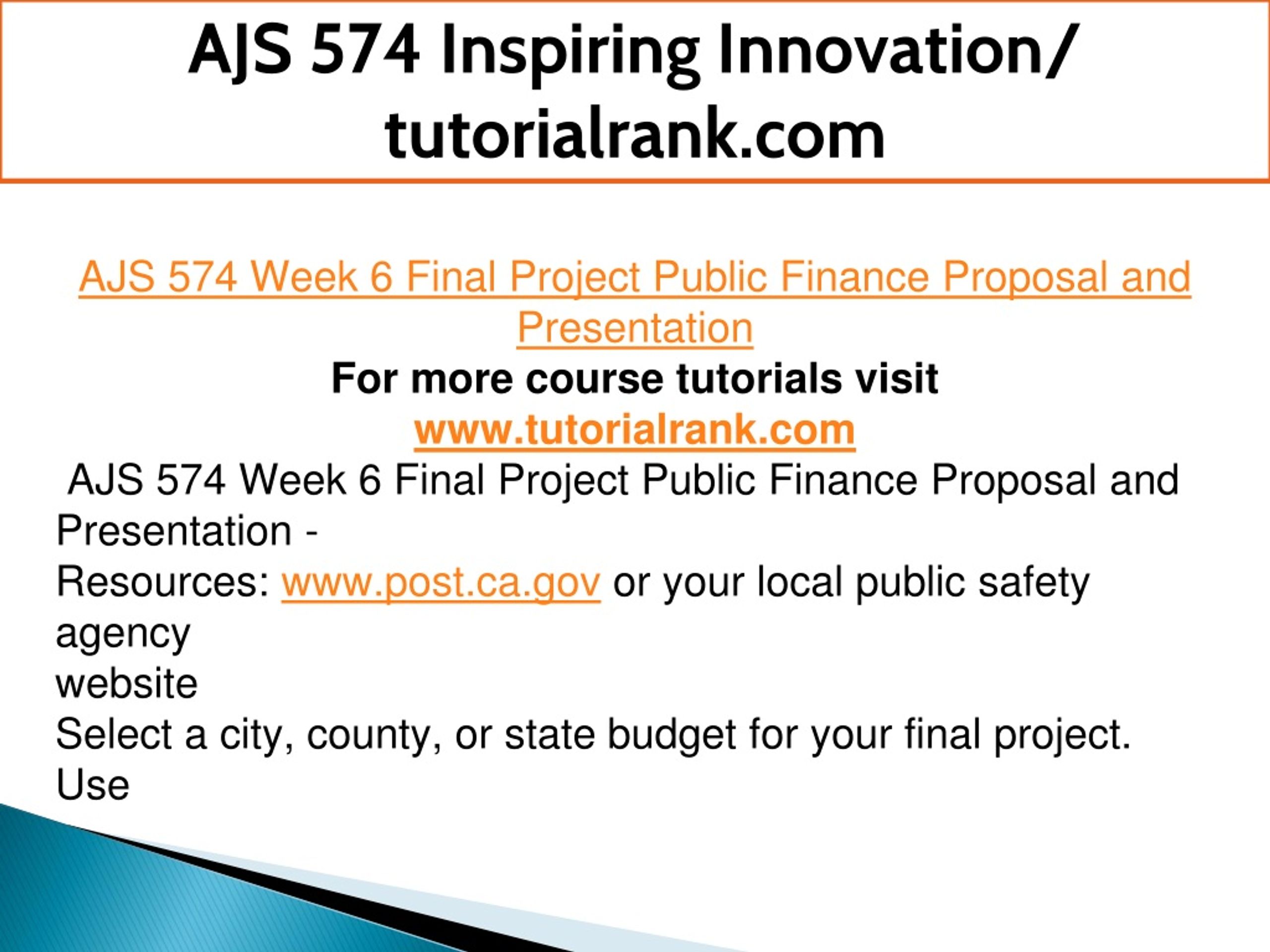 AJS 574 Inspiring Innovation/ tutorialrank.com

AJS 574 Week 6 Final Project Public Finance Proposal and Presentation
For more course tutorials visit
www.tutorialrank.com
AJS 574 Week 6 Final Project Public Finance Proposal and Presentation -
Resources: www.post.ca.gov or your local public safety agency
website
Select a city, county, or state budget for your final project. Use